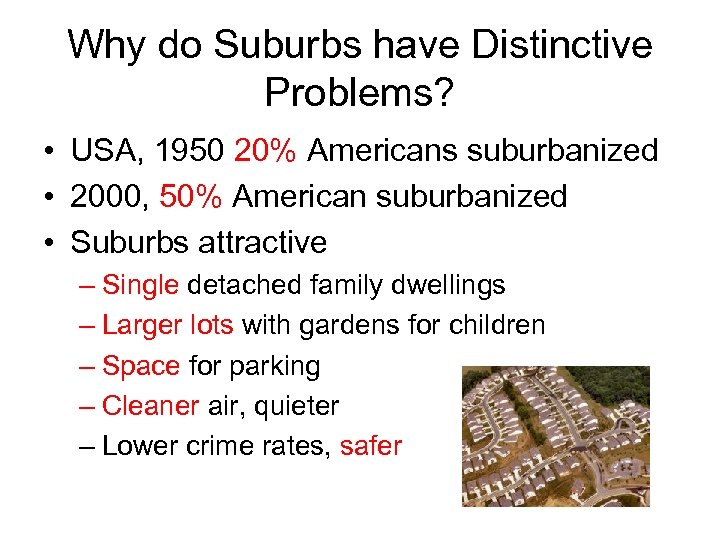 Why do Suburbs have Distinctive Problems?

• USA, 1950 20% Americans suburbanized
• 2000, 50% American suburbanized
• Suburbs attractive
– Single detached family dwellings
– Larger lots with gardens for children
– Space for parking
– Cleaner air, quieter
– Lower crime rates, safer